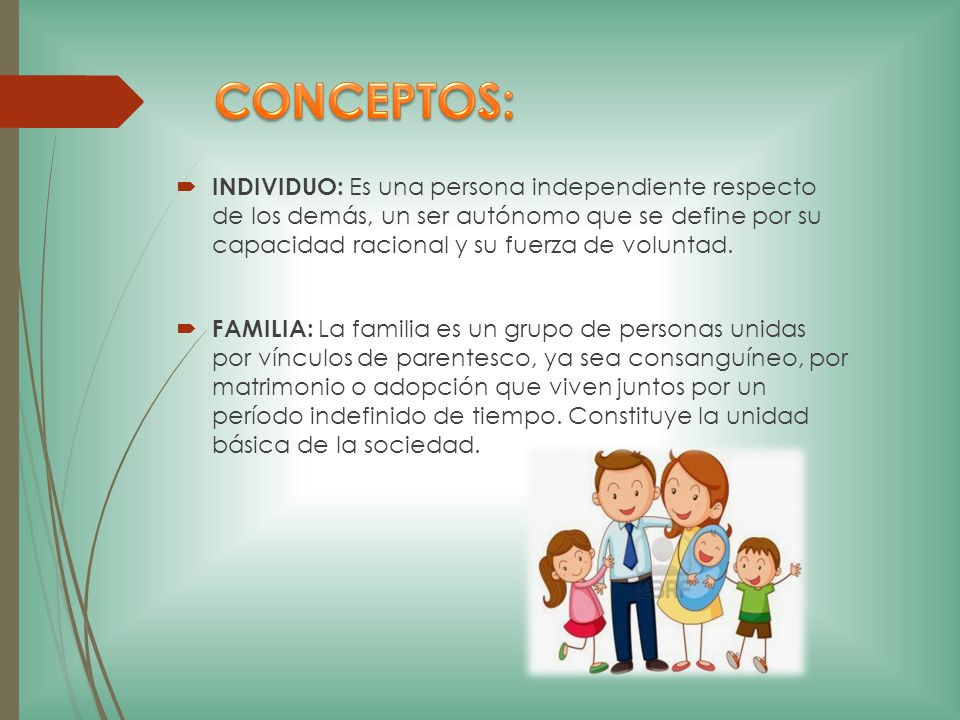 CONCEPTOS:

INDIVIDUO: Es una persona independiente respecto de los demás, un ser autónomo que se define por su capacidad racional y su fuerza de voluntad.

FAMILIA: La familia es un grupo de personas unidas por vínculos de parentesco, ya sea consanguíneo, por matrimonio o adopción que viven juntos por un período indefinido de tiempo. Constituye la unidad básica de la sociedad.